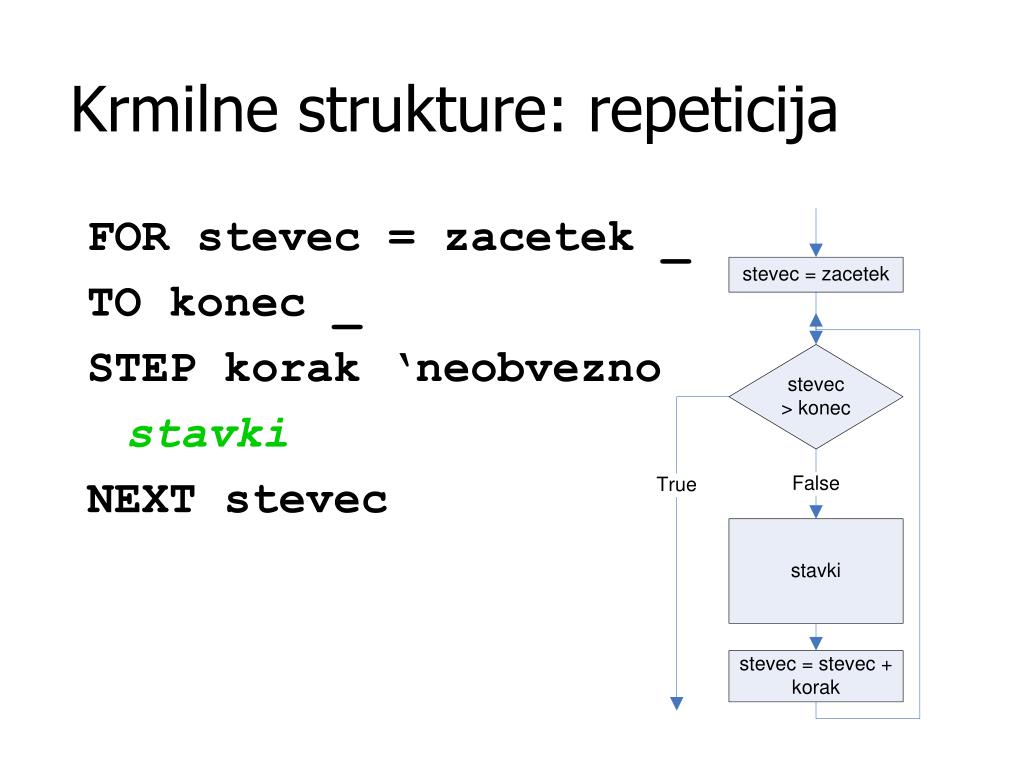 Krmilne strukture: repeticija

FOR stevec = zacetek _
TO konec _
STEP korak ‘neobvezno
stavki
NEXT stevec

stevec = zacetek

stevec > konec

True

False

stavki

stevec = stevec + korak